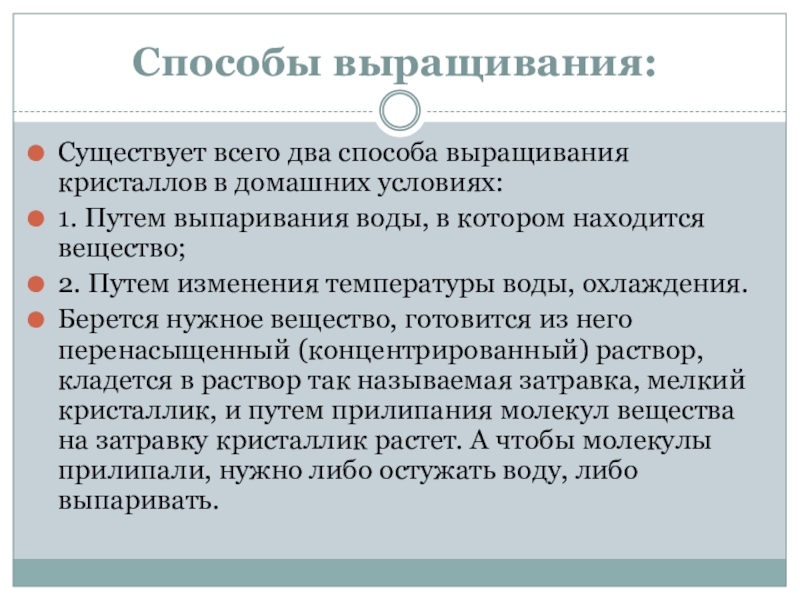 Способы выращивания:

Существует всего два способа выращивания кристаллов в домашних условиях:

1. Путем выпаривания воды, в котором находится вещество;

2. Путем изменения температуры воды, охлаждения.

Берется нужное вещество, готовится из него перенасыщенный (концентрированный) раствор, кладется в раствор так называемая затравка, мелкий кристаллик, и путем прилипания молекул вещества на затравку кристаллик растет. А чтобы молекулы прилипали, нужно либо остужать воду, либо выпаривать.